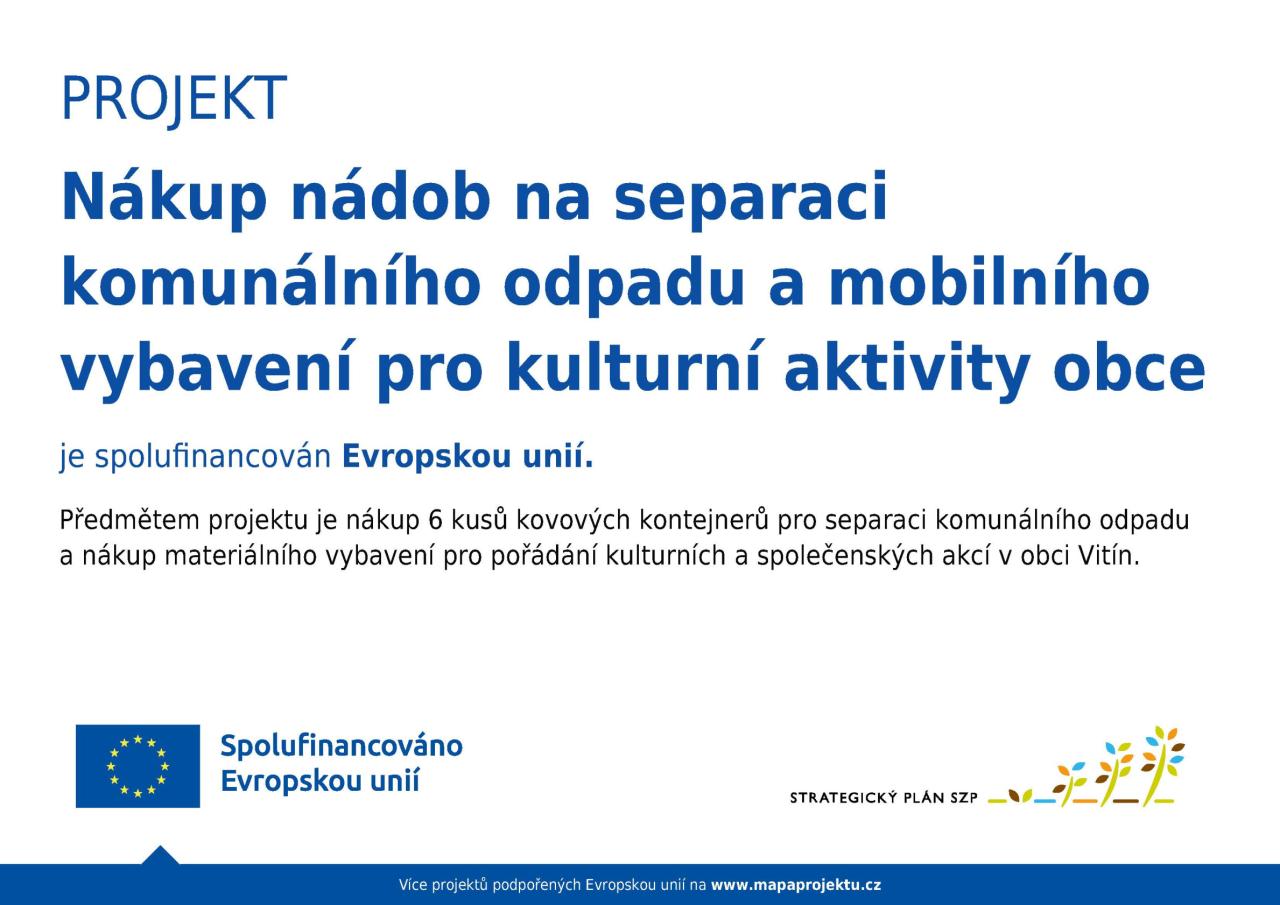 PROJEKT

Nákup nádob na separaci komunálního odpadu a mobilního vybavení pro kulturní aktivity obce

je spolufinancován Evropskou unií.

Předmětem projektu je nákup 6 kusů kovových kontejnerů pro separaci komunálního odpadu a nákup materiálního vybavení pro pořádání kulturních a společenských akcí v obci Vitín.

Spolufinancováno Evropskou unií

STRATEGICKÝ PLÁN SZP

Více projektů podpořených Evropskou unií na www.mapaprojektu.cz